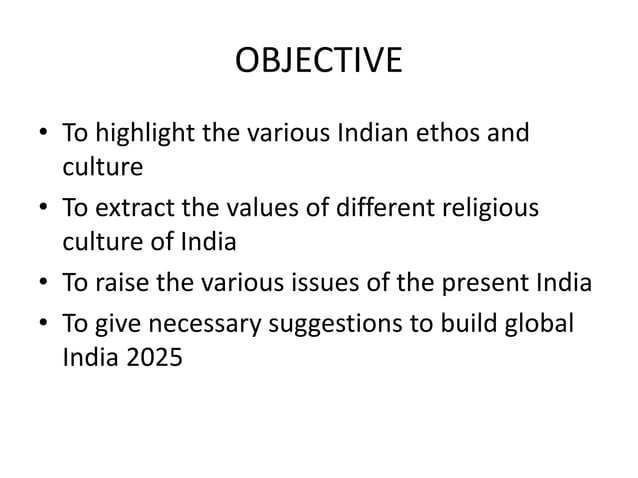 OBJECTIVE

• To highlight the various Indian ethos and culture
• To extract the values of different religious culture of India
• To raise the various issues of the present India
• To give necessary suggestions to build global India 2025